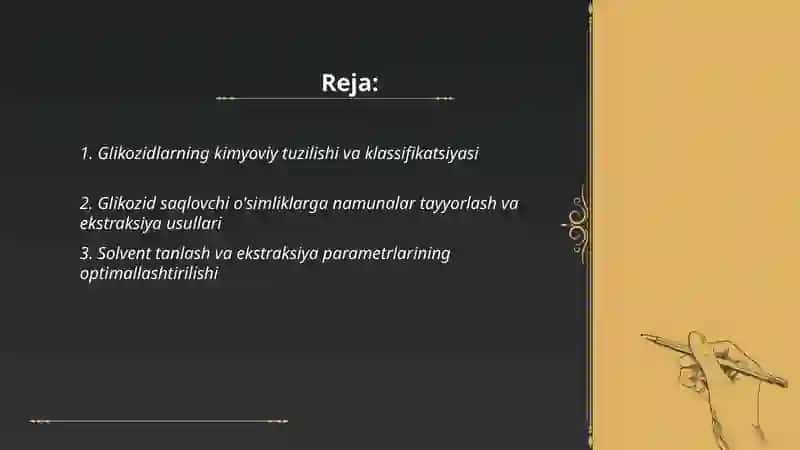 Reja:

1. Glikozidlarning kimyoviy tuzilishi va klassifikatsiyasi

2. Glikozid saqlovchi o'simliklarga namunalar tayyorlash va ekstraksiya usullari

3. Solvent tanlash va ekstraksiya parametrlarining optimallashtirilishi